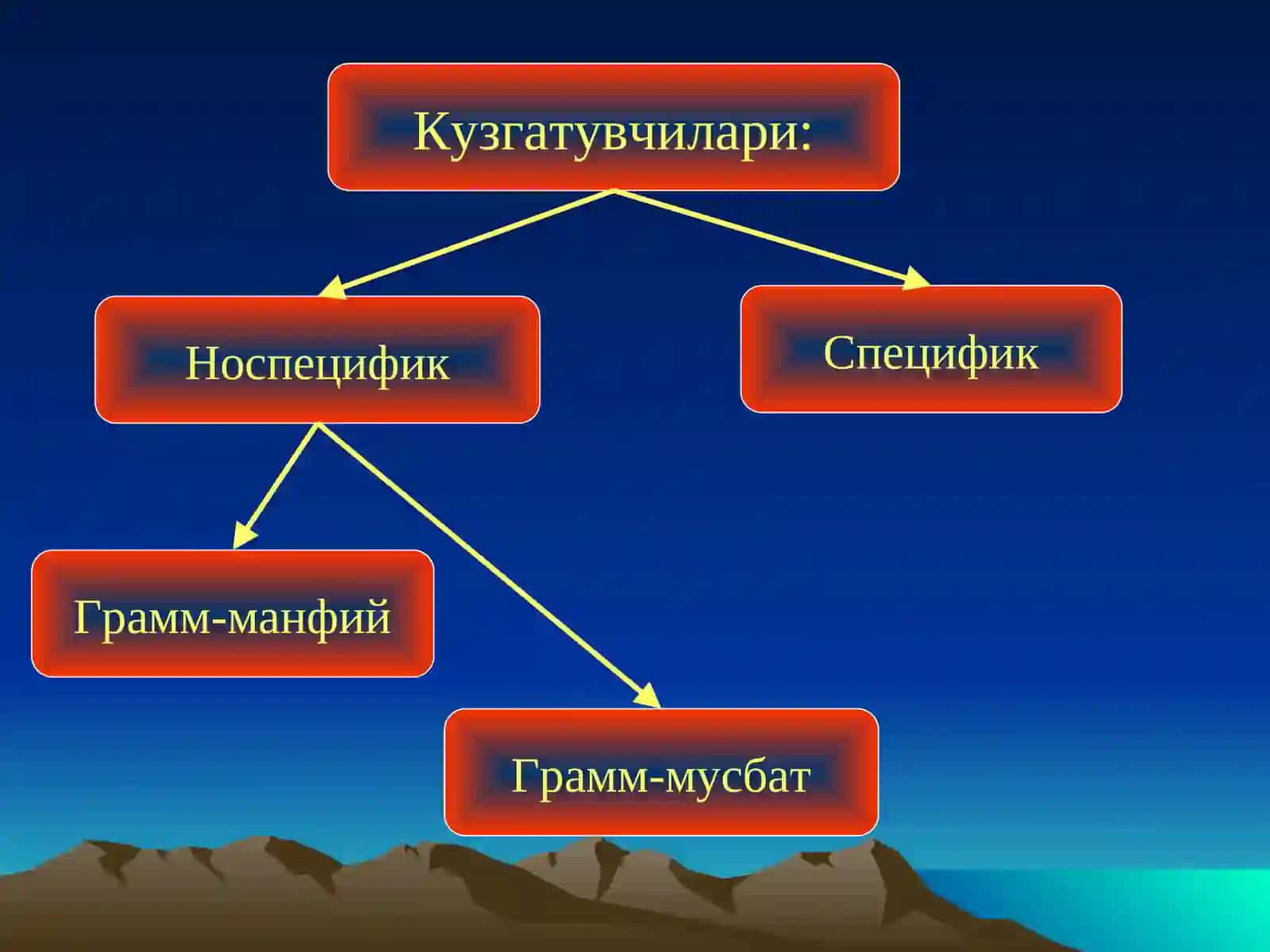 Кузгатувчилари:

Носпецифик

Специфик

Грамм-манфий

Грамм-мусбат